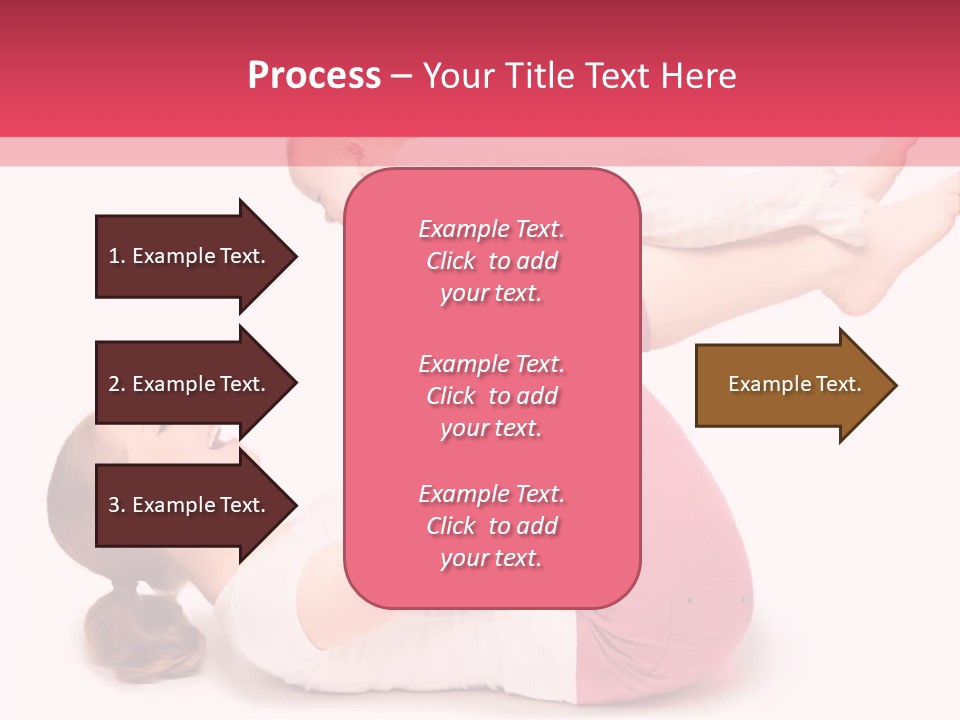 Process – Your Title Text Here

1. Example Text.

2. Example Text.

3. Example Text.

Example Text. Click to add your text.

Example Text. Click to add your text.

Example Text. Click to add your text.

Example Text.